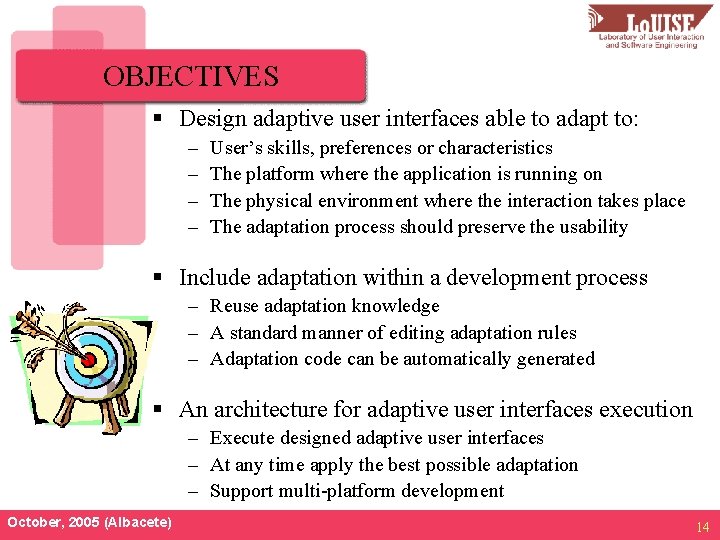 LoUISE
Laboratory of User Interaction and Software Engineering

OBJECTIVES

▪ Design adaptive user interfaces able to adapt to:
– User's skills, preferences or characteristics
– The platform where the application is running on
– The physical environment where the interaction takes place
– The adaptation process should preserve the usability

▪ Include adaptation within a development process
– Reuse adaptation knowledge
– A standard manner of editing adaptation rules
– Adaptation code can be automatically generated

▪ An architecture for adaptive user interfaces execution
– Execute designed adaptive user interfaces
– At any time apply the best possible adaptation
– Support multi-platform development

October, 2005 (Albacete)

14